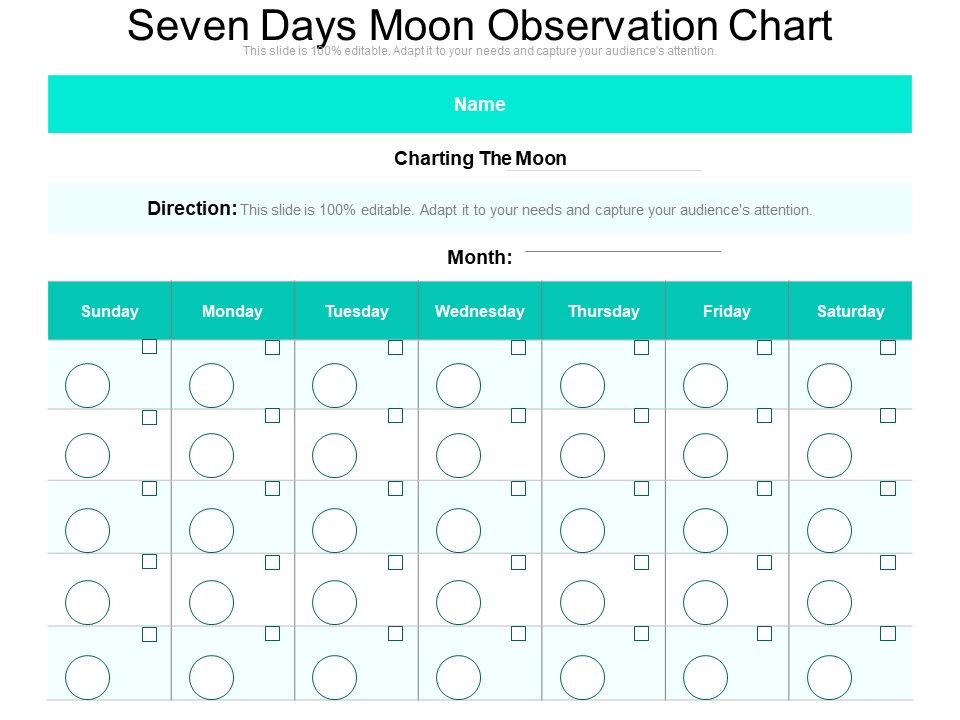 Seven Days Moon Observation Chart
This slide is 100% editable. Adapt it to your needs and capture your audience's attention.

Name

Charting The Moon

Direction: This slide is 100% editable. Adapt it to your needs and capture your audience's attention.

Month:

| Sunday | Monday | Tuesday | Wednesday | Thursday | Friday | Saturday |
|---|---|---|---|---|---|---|
| | | | | | | |
| | | | | | | |
| | | | | | | |
| | | | | | | |
| | | | | | | |